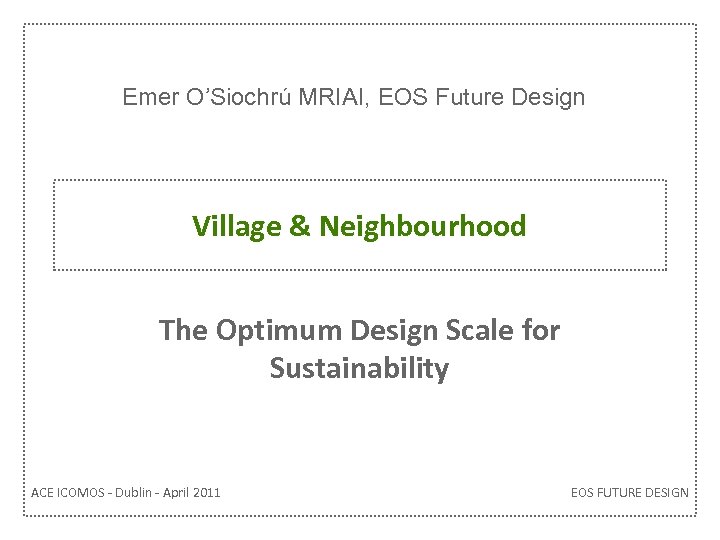 Emer O'Siochrú MRIAI, EOS Future Design

Village & Neighbourhood

The Optimum Design Scale for Sustainability

ACE ICOMOS - Dublin - April 2011

EOS FUTURE DESIGN